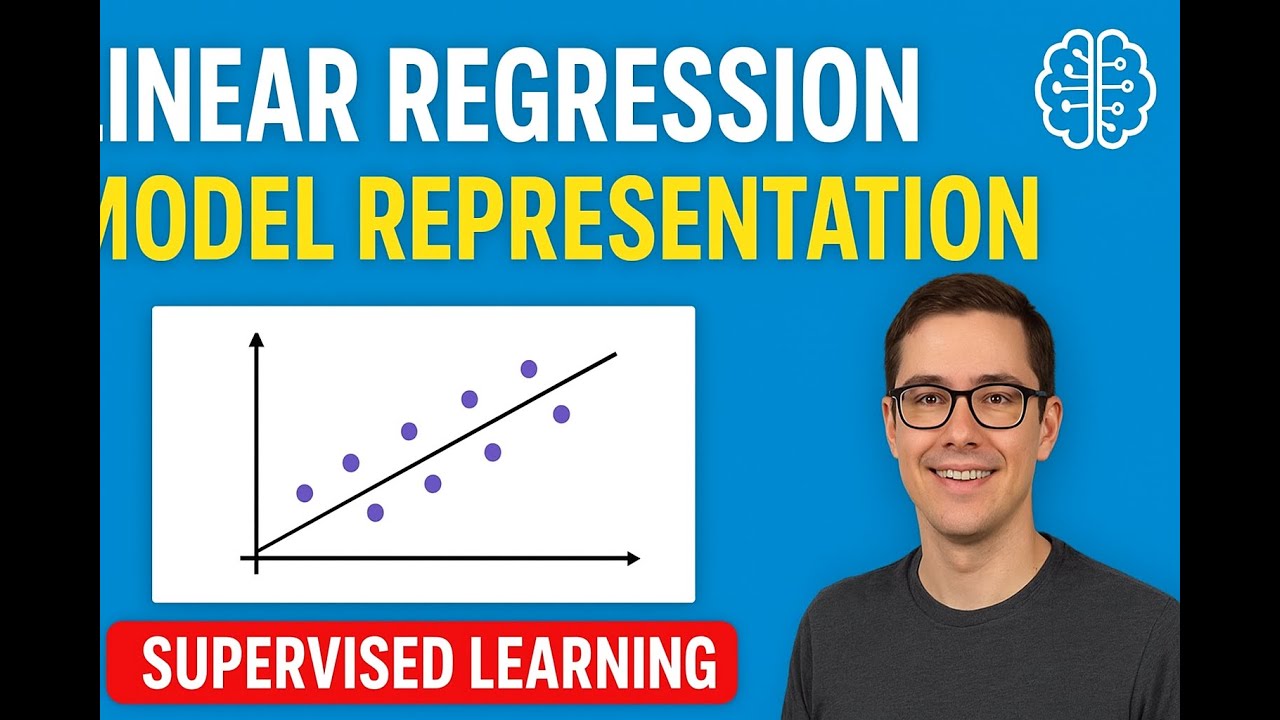 LINEAR REGRESSION
MODEL REPRESENTATION

SUPERVISED LEARNING